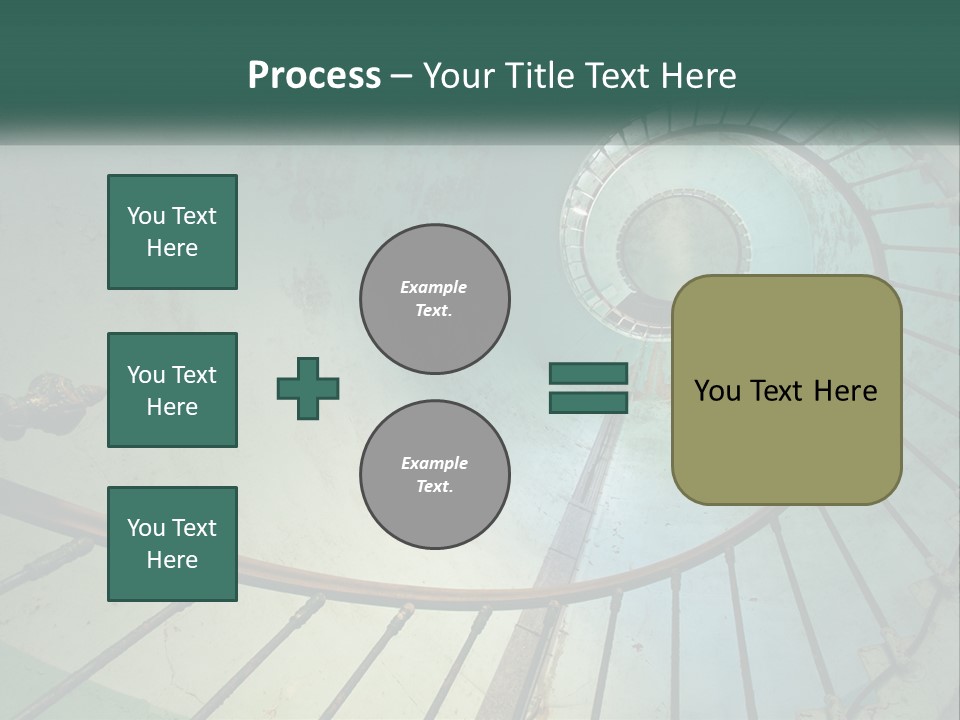 Process – Your Title Text Here

You Text Here

You Text Here

You Text Here

Example Text.

Example Text.

You Text Here